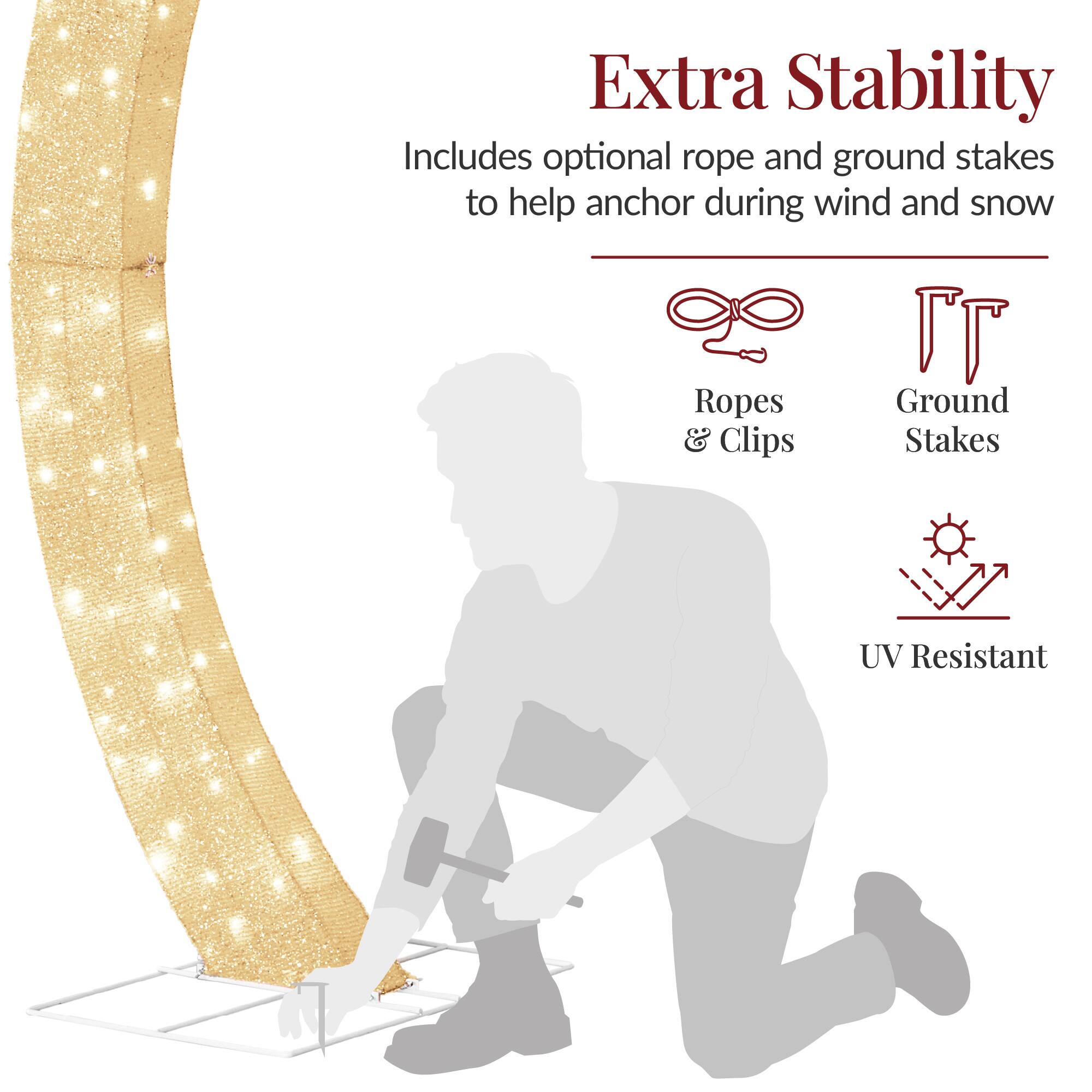 Extra Stability

Includes optional rope and ground stakes to help anchor during wind and snow

Ropes & Clips

Ground Stakes

UV Resistant